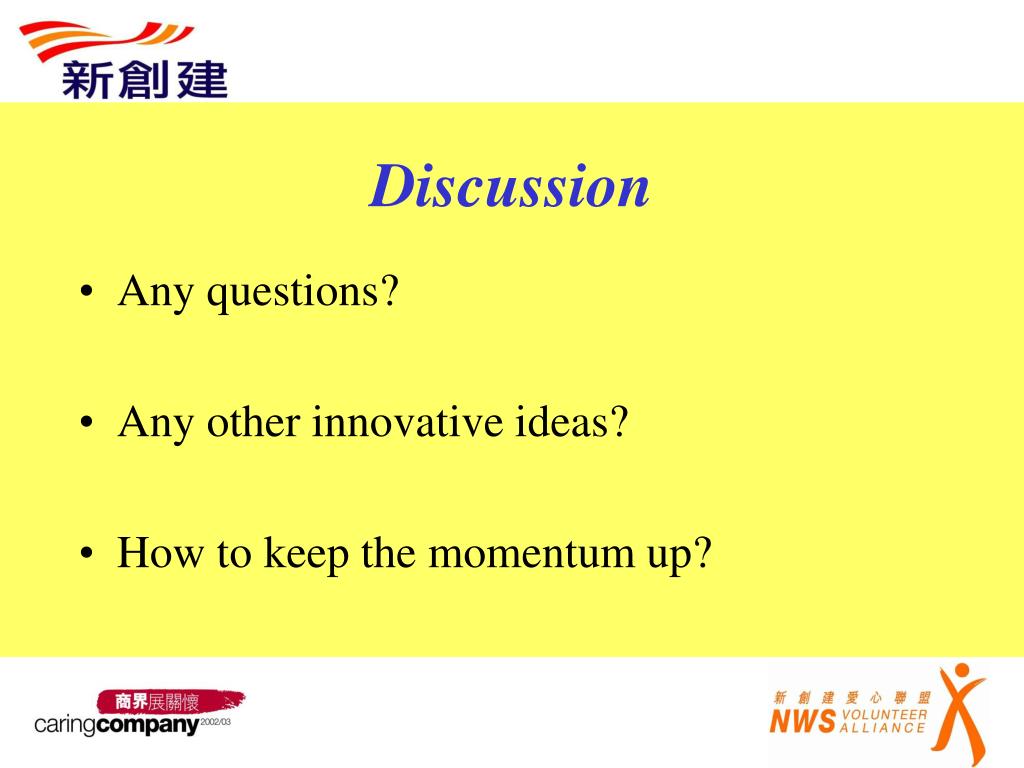 新創建

Discussion

• Any questions?

• Any other innovative ideas?

• How to keep the momentum up?

商界展關懷
caringcompany 2002/03

新創建愛心聯盟
NWS VOLUNTEER ALLIANCE